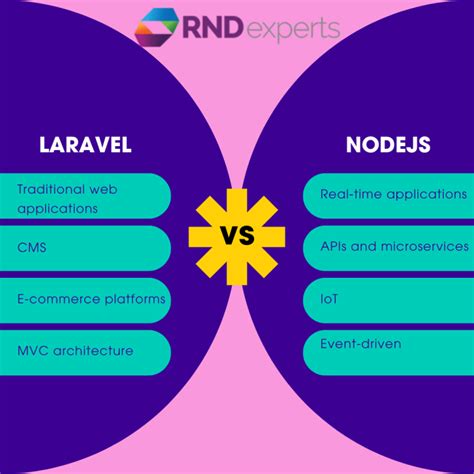 RND experts

LARAVEL

Traditional web applications

CMS

E-commerce platforms

MVC architecture

VS

NODEJS

Real-time applications

APIs and microservices

IoT

Event-driven